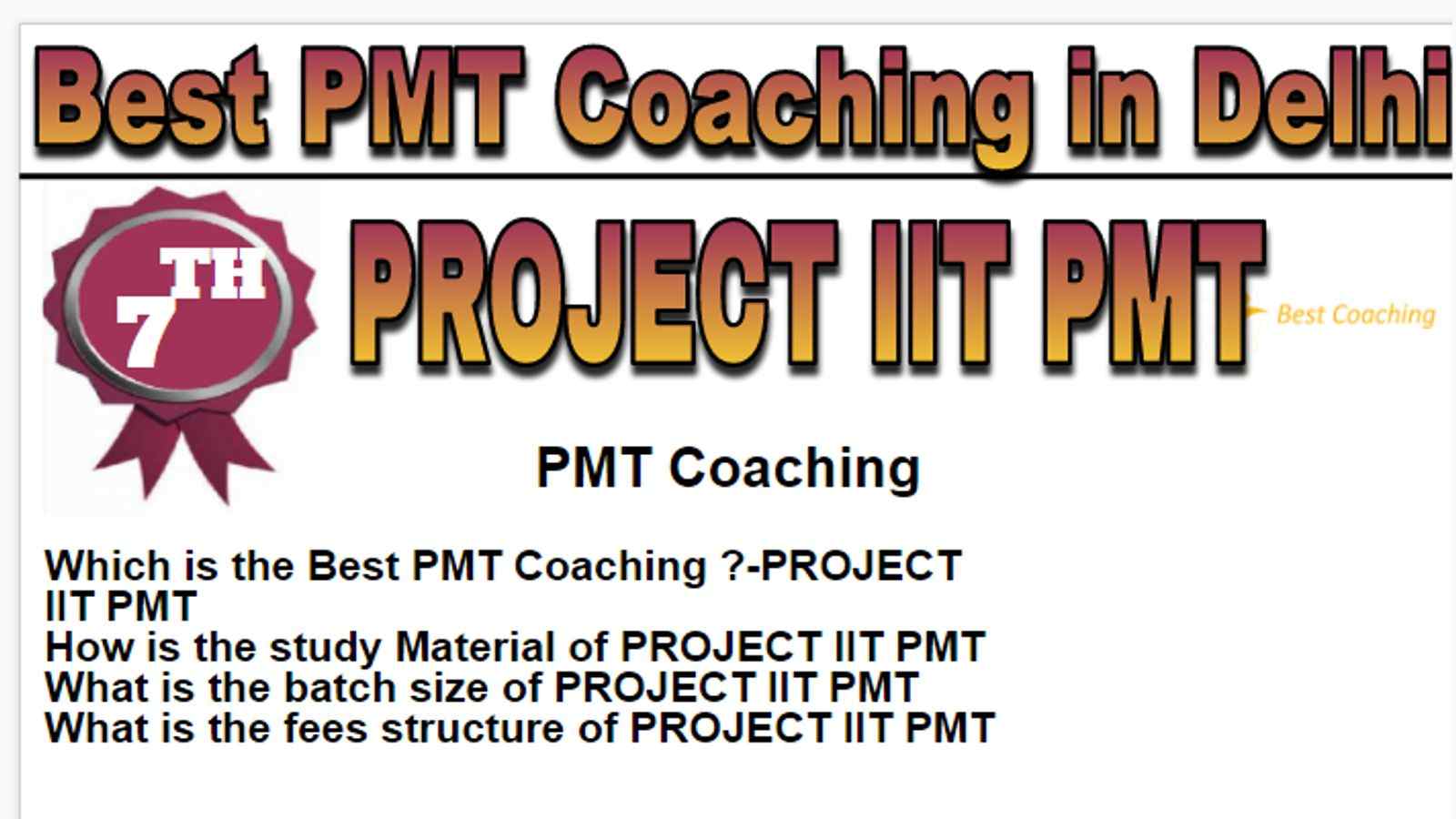 Best PMT Coaching in Delhi

7TH

PROJECT IIT PMT

Best Coaching

PMT Coaching

Which is the Best PMT Coaching ?-PROJECT IIT PMT
How is the study Material of PROJECT IIT PMT
What is the batch size of PROJECT IIT PMT
What is the fees structure of PROJECT IIT PMT